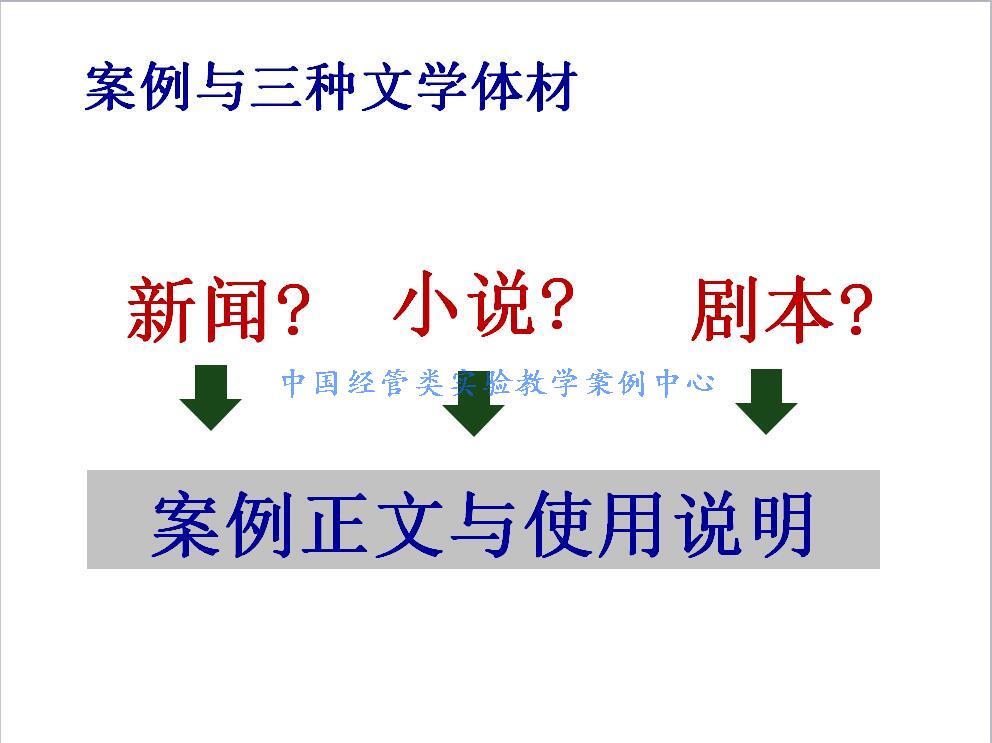 案例与三种文学体材

新闻？ 小说？ 剧本？

中国经管类实验教学案例中心

案例正文与使用说明